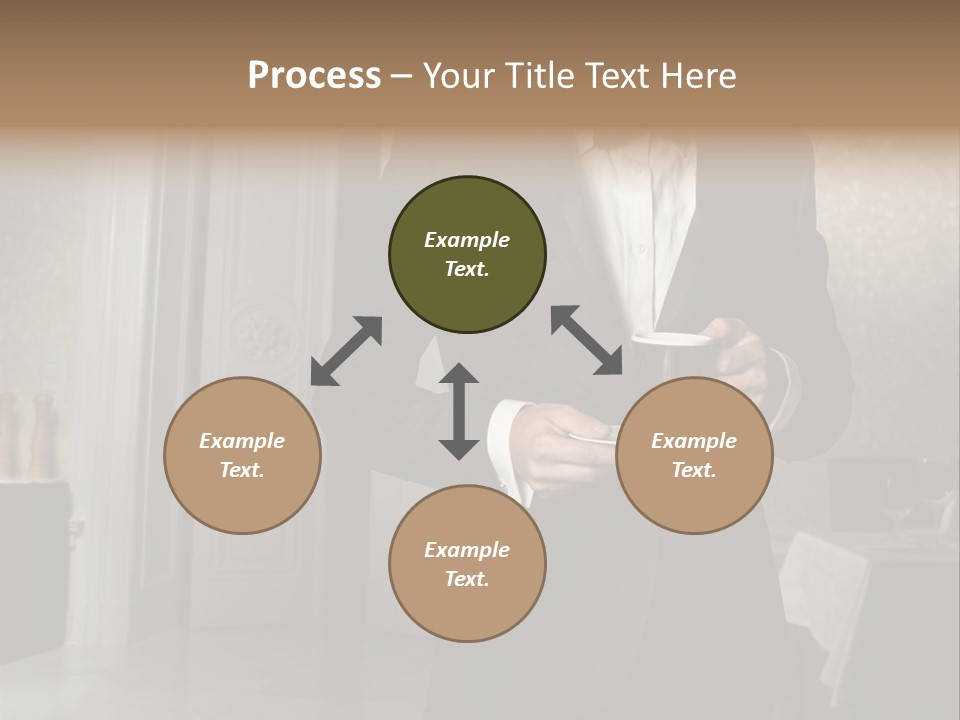 Process – Your Title Text Here

Example Text.

Example Text.

Example Text.

Example Text.